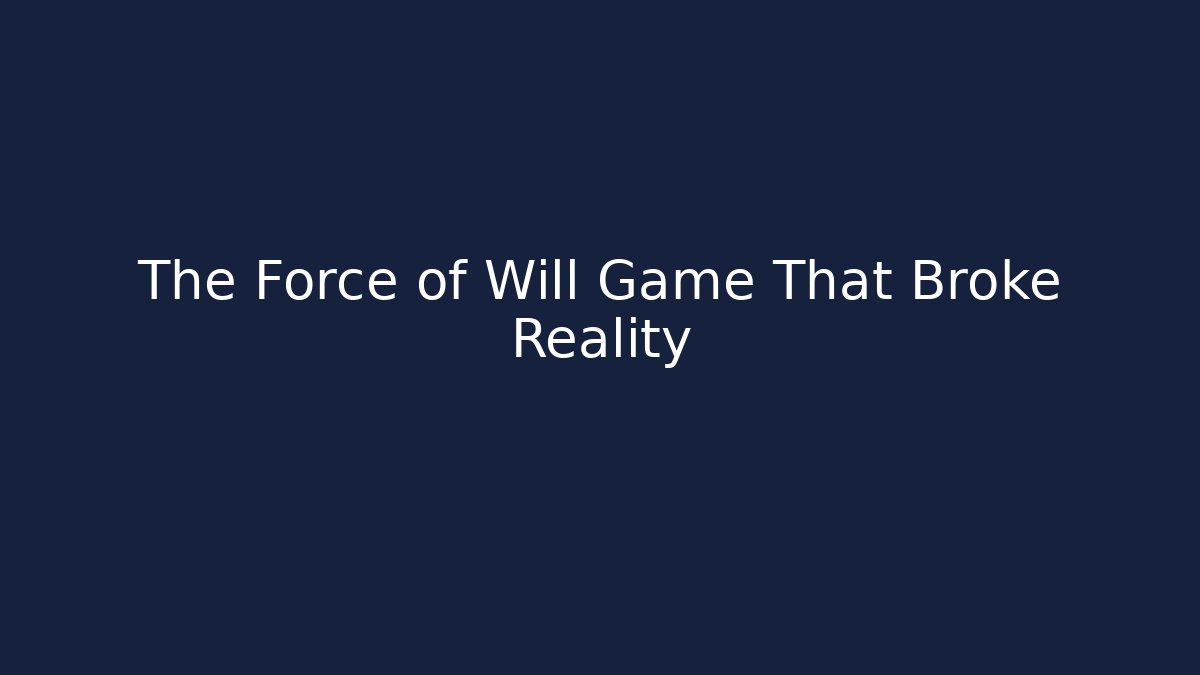 The Force of Will Game That Broke Reality